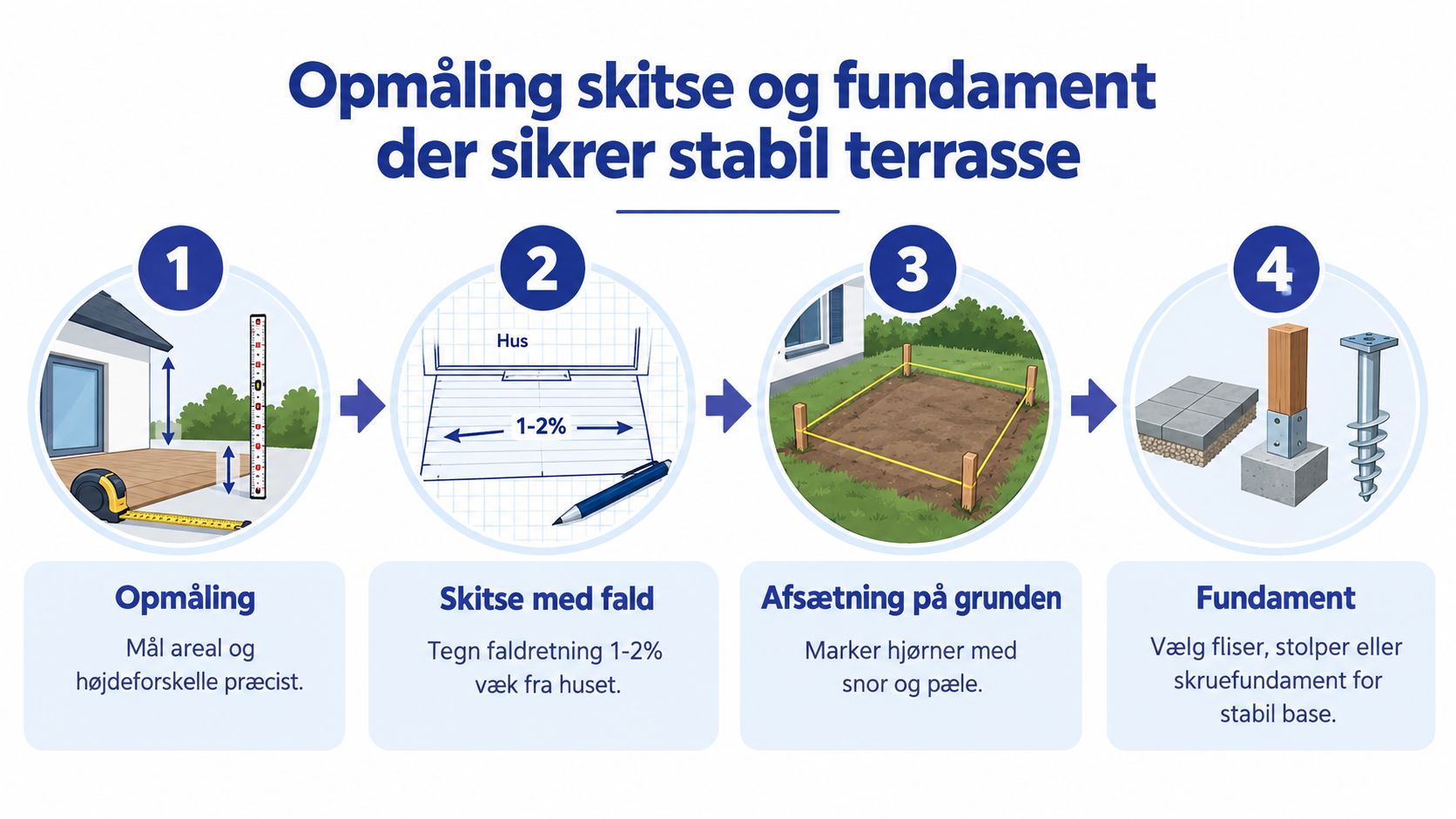 Opmåling skitse og fundament der sikrer stabil terrasse

1

2

Hus

1-2%

3

4

Opmåling

Mål areal og højdeforskelle præcist.

Skitse med fald

Tegn faldretning 1-2% væk fra huset.

Afsætning på grunden

Marker hjørner med snor og pæle.

Fundament

Vælg fliser, stolper eller skruefundament for stabil base.